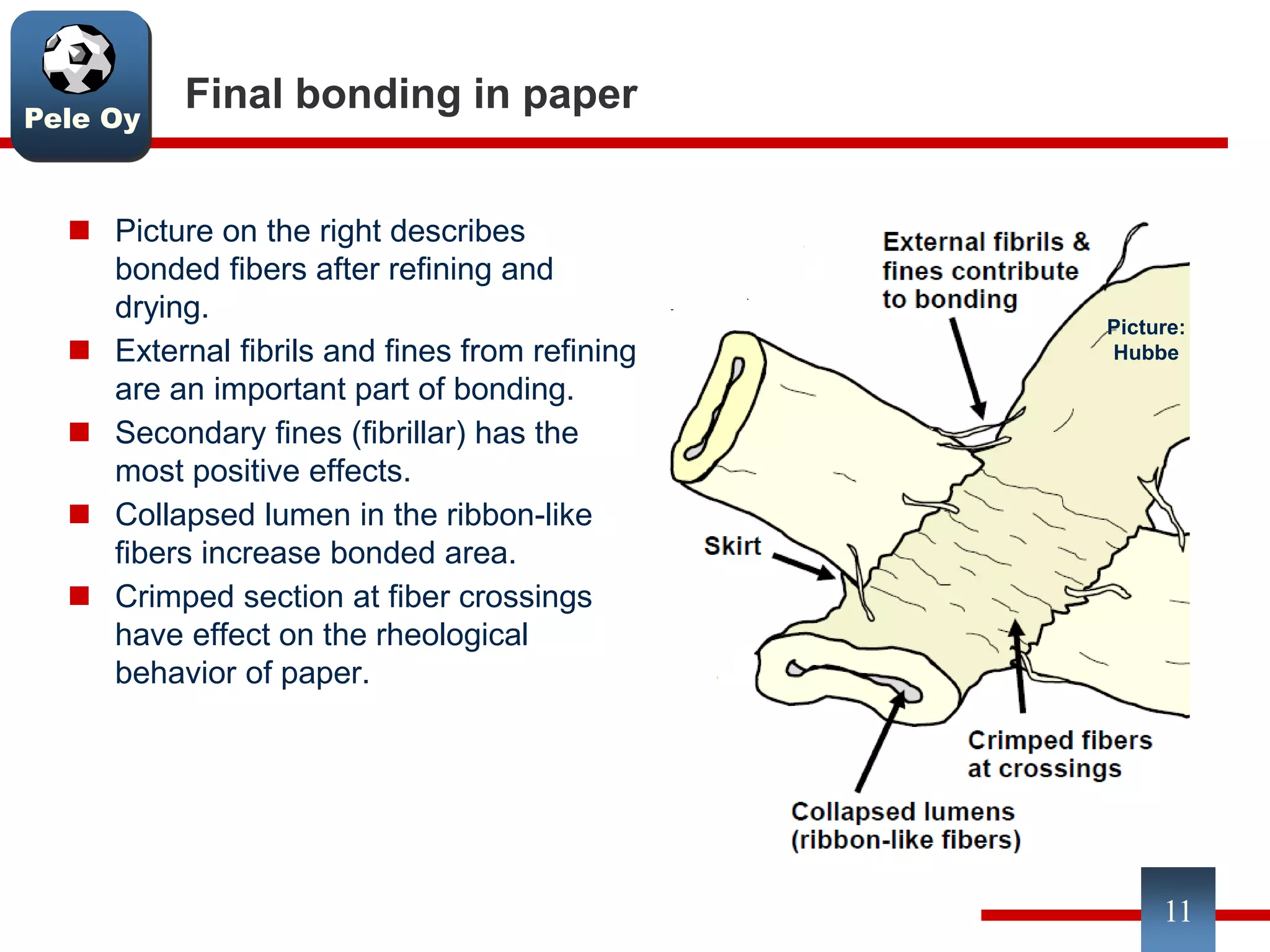 Pele Oy

Final bonding in paper

Picture on the right describes bonded fibers after refining and drying.

External fibrils and fines from refining are an important part of bonding.

Secondary fines (fibrillar) has the most positive effects.

Collapsed lumen in the ribbon-like fibers increase bonded area.

Crimped section at fiber crossings have effect on the rheological behavior of paper.

External fibrils & fines contribute to bonding

Picture: Hubbe

Skirt

Crimped fibers at crossings

Collapsed lumens (ribbon-like fibers)

11